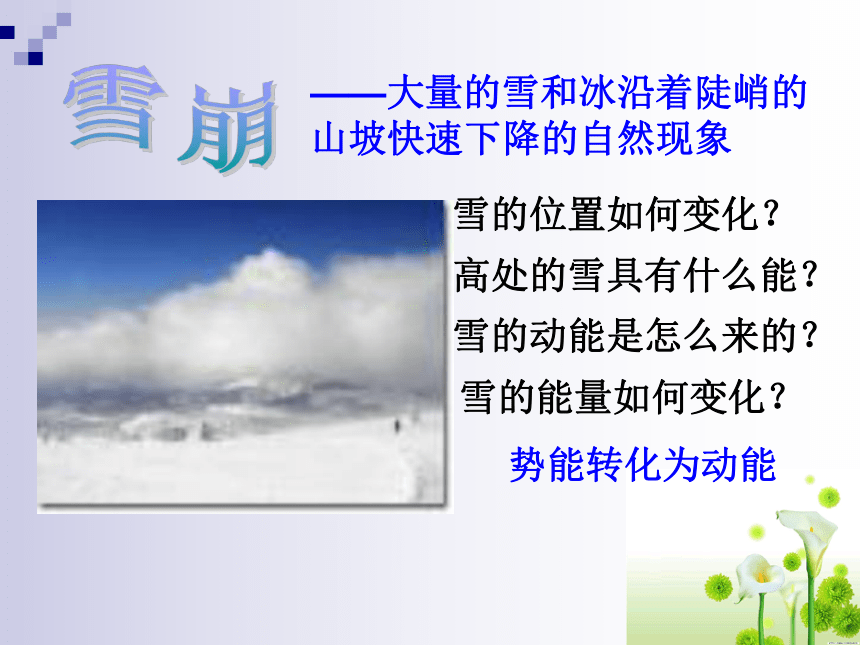 雪崩

——大量的雪和冰沿着陡峭的山坡快速下降的自然现象

雪的位置如何变化？
高处的雪具有什么能？
雪的动能是怎么来的？
雪的能量如何变化？

势能转化为动能